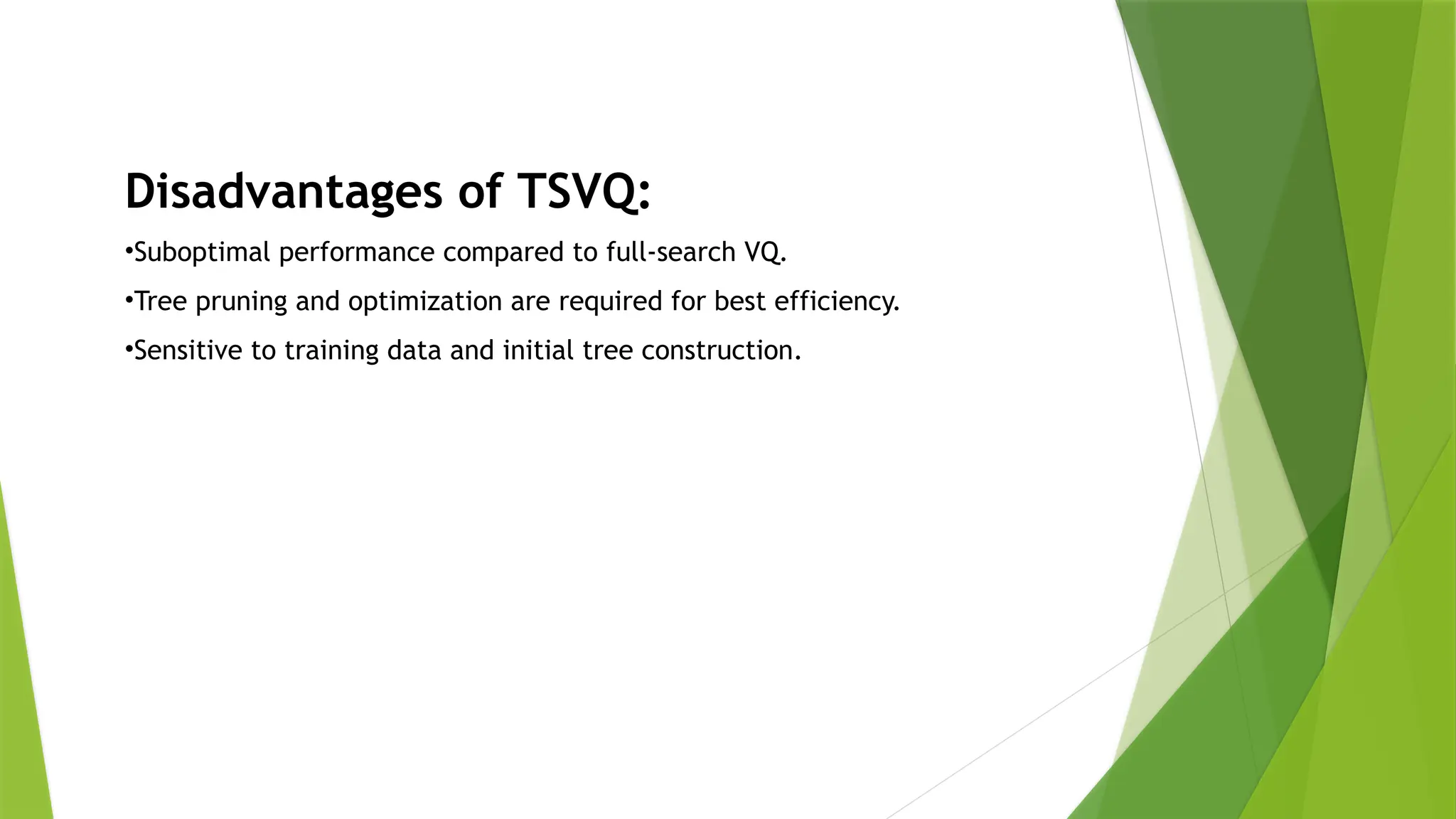 Disadvantages of TSVQ:

•Suboptimal performance compared to full-search VQ.

•Tree pruning and optimization are required for best efficiency.

•Sensitive to training data and initial tree construction.